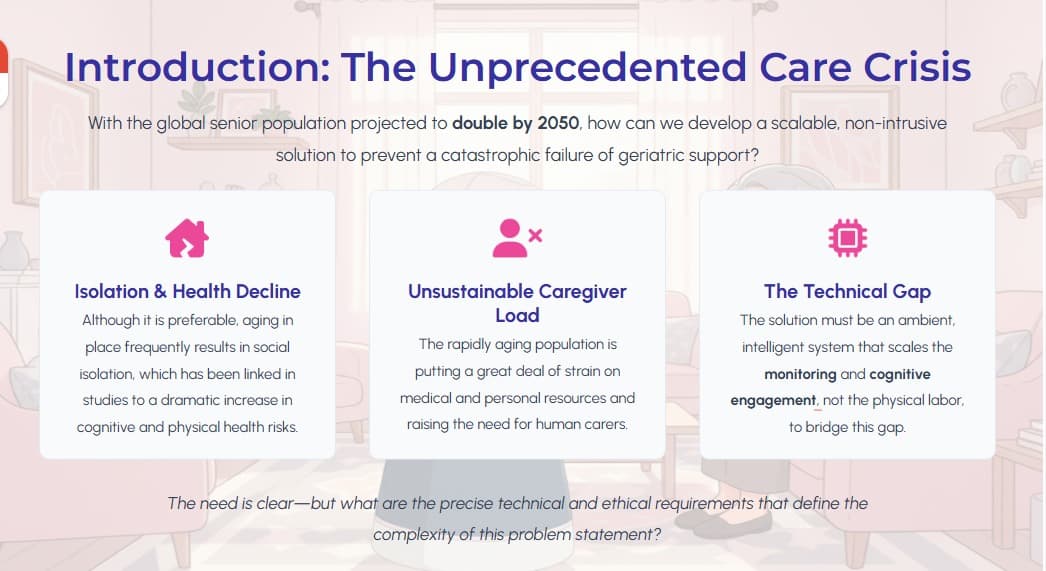 Introduction: The Unprecedented Care Crisis

With the global senior population projected to double by 2050, how can we develop a scalable, non-intrusive solution to prevent a catastrophic failure of geriatric support?

Isolation & Health Decline

Although it is preferable, aging in place frequently results in social isolation, which has been linked in studies to a dramatic increase in cognitive and physical health risks.

Unsustainable Caregiver Load

The rapidly aging population is putting a great deal of strain on medical and personal resources and raising the need for human carers.

The Technical Gap

The solution must be an ambient, intelligent system that scales the monitoring and cognitive engagement, not the physical labor, to bridge this gap.

The need is clear—but what are the precise technical and ethical requirements that define the complexity of this problem statement?